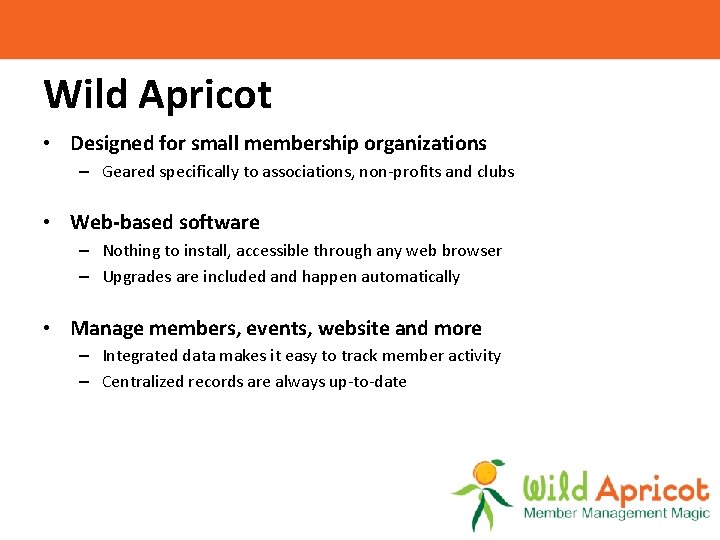 Wild Apricot

• Designed for small membership organizations
– Geared specifically to associations, non-profits and clubs

• Web-based software
– Nothing to install, accessible through any web browser
– Upgrades are included and happen automatically

• Manage members, events, website and more
– Integrated data makes it easy to track member activity
– Centralized records are always up-to-date

Wild Apricot
Member Management Magic